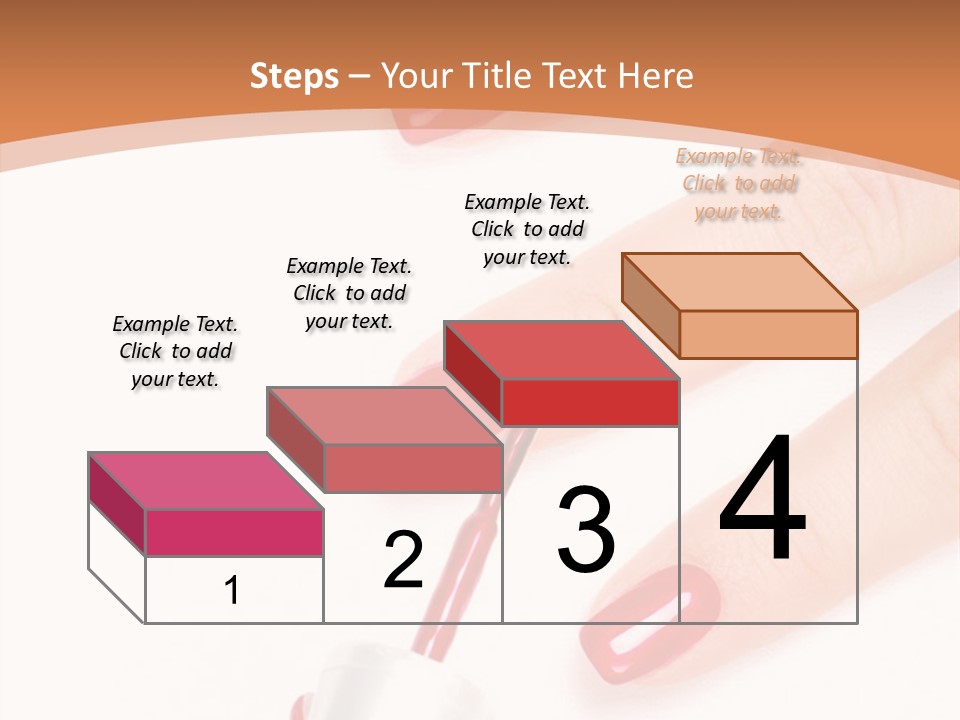 Steps – Your Title Text Here

Example Text. Click to add your text.

Example Text. Click to add your text.

Example Text. Click to add your text.

Example Text. Click to add your text.

1

2

3

4